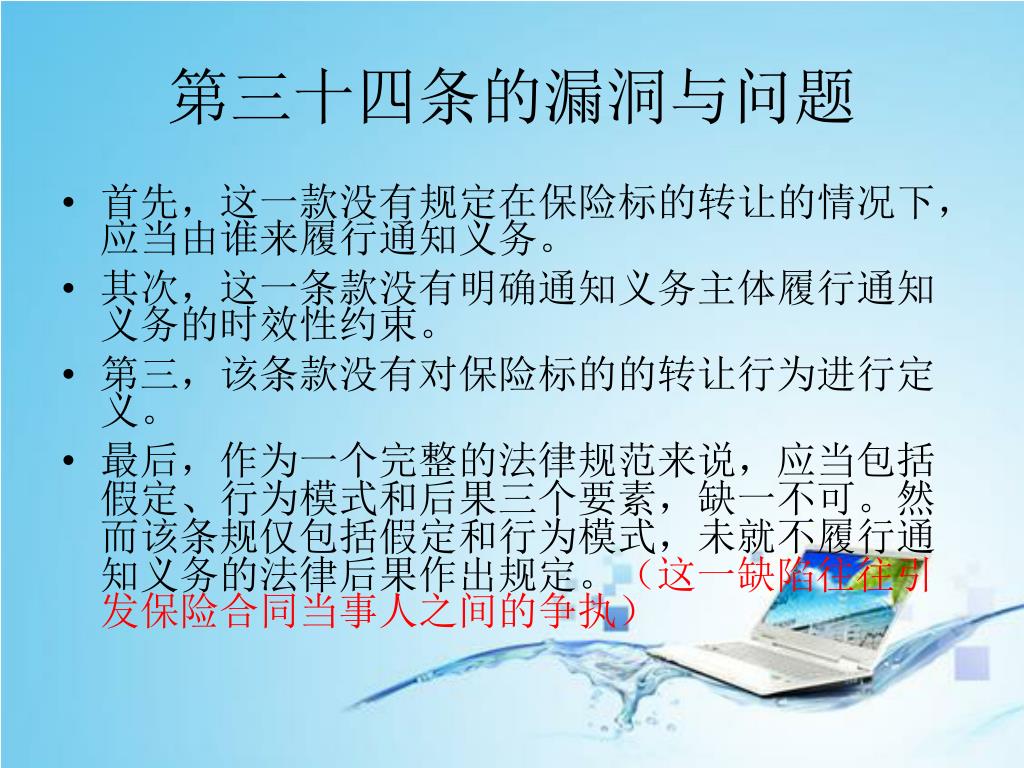 第三十四条的漏洞与问题

• 首先，这一款没有规定在保险标的转让的情况下，应当由谁来履行通知义务。
• 其次，这一条款没有明确通知义务主体履行通知义务的时效性约束。
• 第三，该条款没有对保险标的的转让行为进行定义。
• 最后，作为一个完整的法律规范来说，应当包括假定、行为模式和后果三个要素，缺一不可。然而该条规仅包括假定和行为模式，未就不履行通知义务的法律后果作出规定。（这一缺陷往往引发保险合同当事人之间的争执）